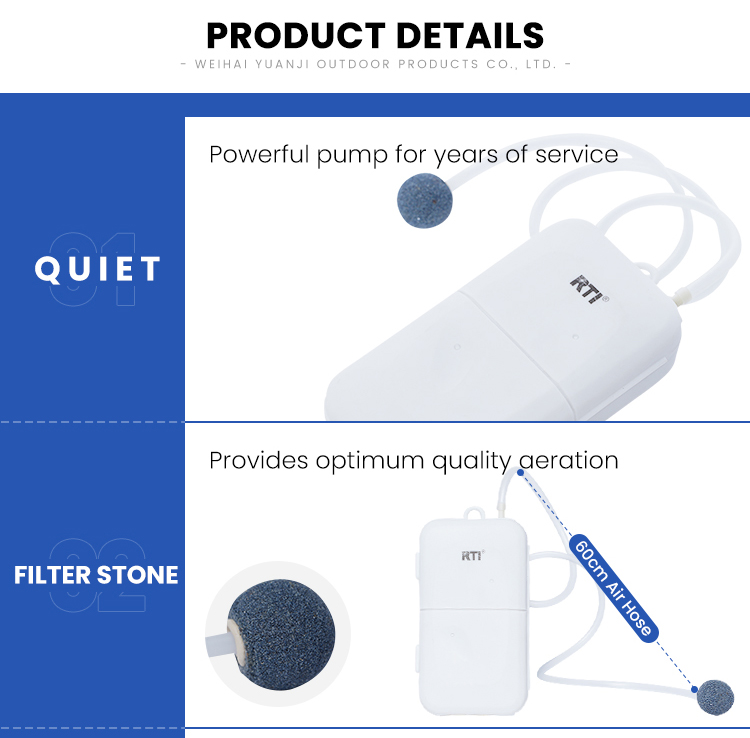 PRODUCT DETAILS

- WEIHAI YUANJI OUTDOOR PRODUCTS CO., LTD. -

01

QUIET

Powerful pump for years of service

RTI®

02

FILTER STONE

Provides optimum quality aeration

RTI®

60cm Air Hose